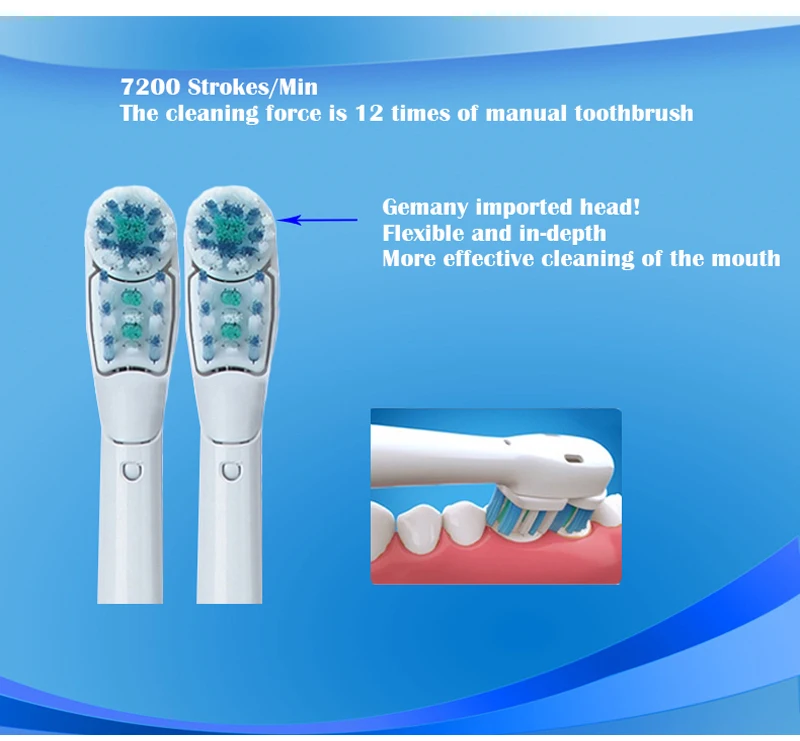 7200 Strokes/Min
The cleaning force is 12 times of manual toothbrush

Gemany imported head!
Flexible and in-depth
More effective cleaning of the mouth